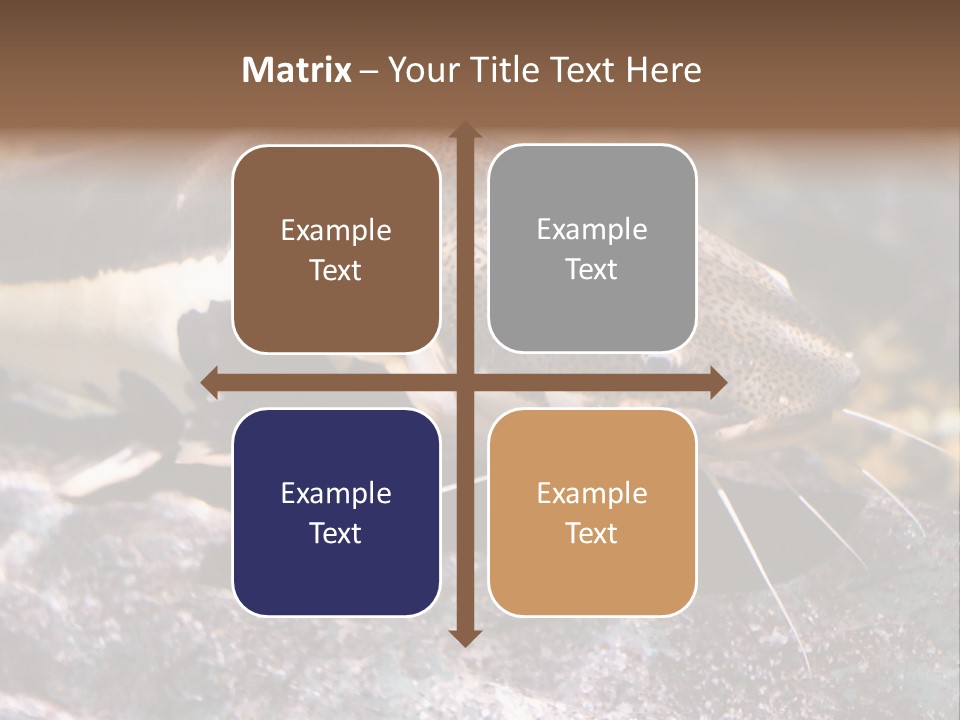 Matrix – Your Title Text Here

Example Text

Example Text

Example Text

Example Text